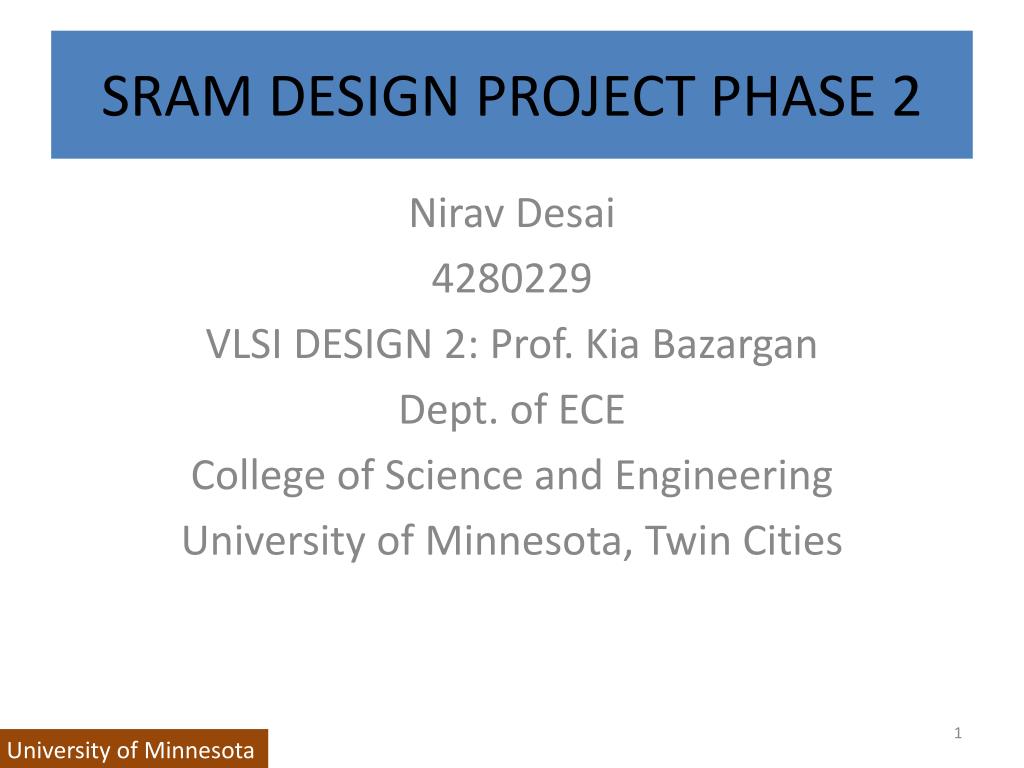 SRAM DESIGN PROJECT PHASE 2

Nirav Desai
4280229
VLSI DESIGN 2: Prof. Kia Bazargan
Dept. of ECE
College of Science and Engineering
University of Minnesota, Twin Cities

1

University of Minnesota